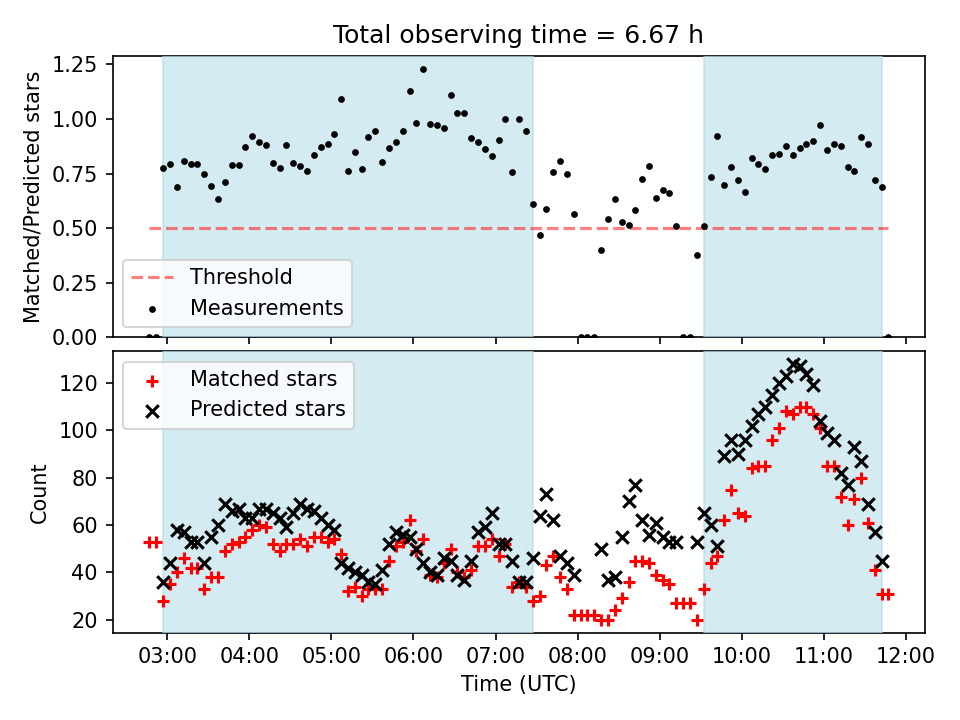 Total observing time = 6.67 h

Matched/Predicted stars

1.25
1.00
0.75
0.50
0.25
0.00

Threshold
Measurements

Count

120
100
80
60
40
20

Matched stars
Predicted stars

03:00 04:00 05:00 06:00 07:00 08:00 09:00 10:00 11:00 12:00

Time (UTC)